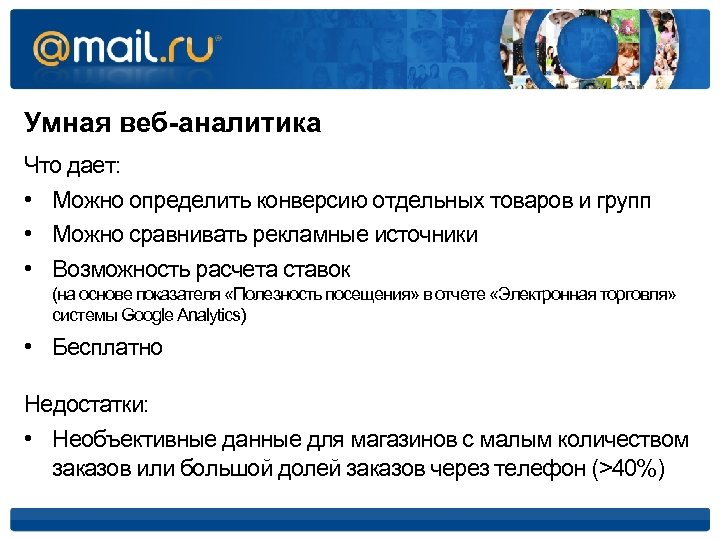 @mail.ru®

Умная веб-аналитика

Что дает:

• Можно определить конверсию отдельных товаров и групп
• Можно сравнивать рекламные источники
• Возможность расчета ставок (на основе показателя «Полезность посещения» в отчете «Электронная торговля» системы Google Analytics)
• Бесплатно

Недостатки:

• Необъективные данные для магазинов с малым количеством заказов или большой долей заказов через телефон (>40%)